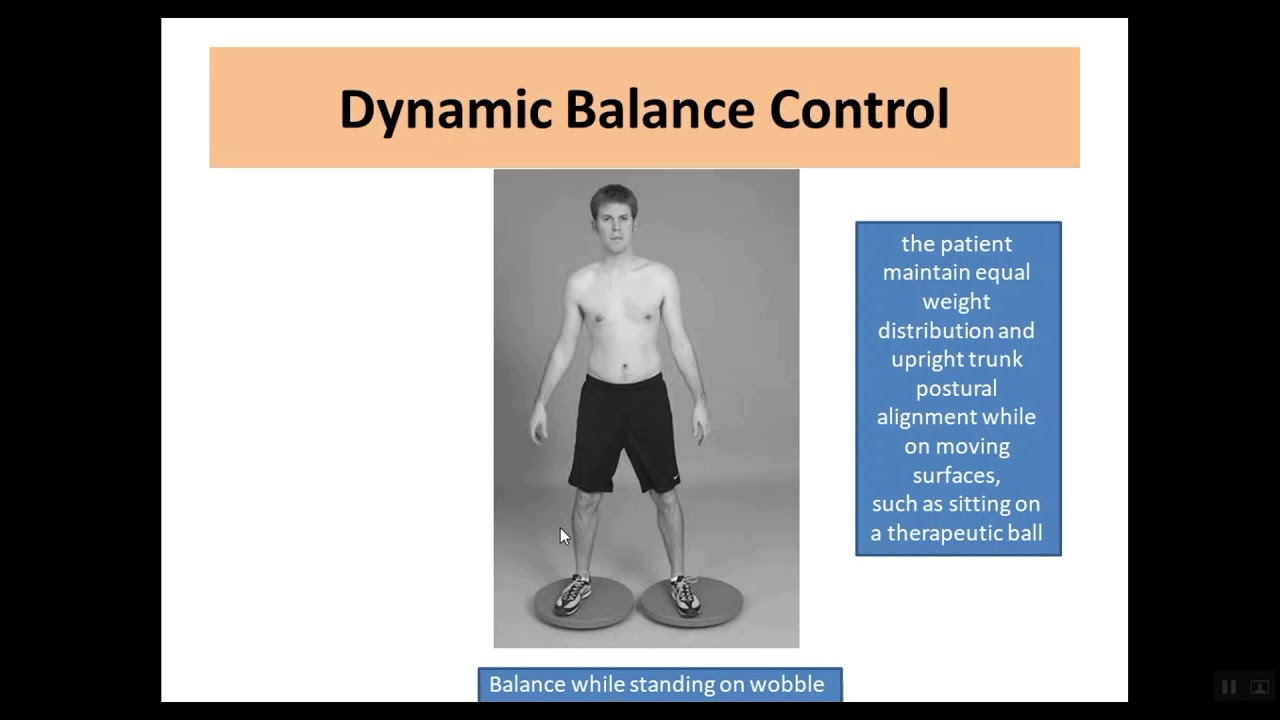 Dynamic Balance Control

the patient maintain equal weight distribution and upright trunk postural alignment while on moving surfaces, such as sitting on a therapeutic ball

Balance while standing on wobble